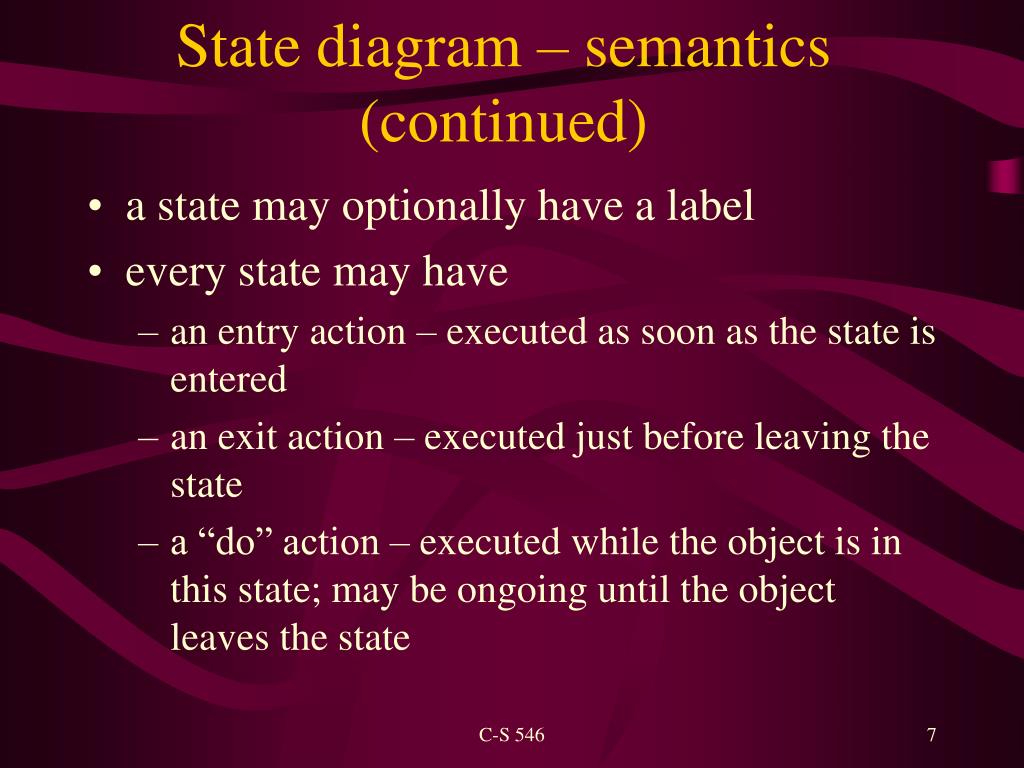 State diagram – semantics (continued)

• a state may optionally have a label
• every state may have
– an entry action – executed as soon as the state is entered
– an exit action – executed just before leaving the state
– a “do” action – executed while the object is in this state; may be ongoing until the object leaves the state

C-S 546

7